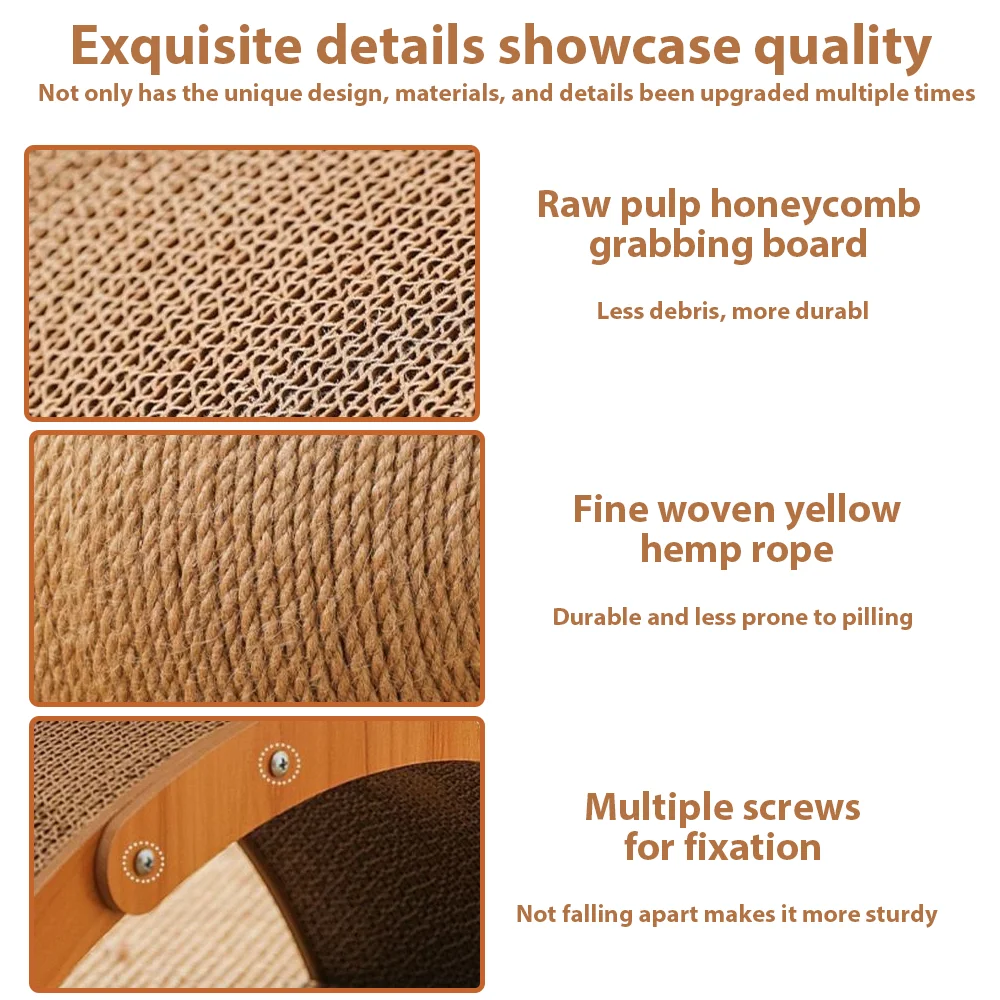 Exquisite details showcase quality
Not only has the unique design, materials, and details been upgraded multiple times

Raw pulp honeycomb grabbing board

Less debris, more durabl

Fine woven yellow hemp rope

Durable and less prone to pilling

Multiple screws for fixation

Not falling apart makes it more sturdy